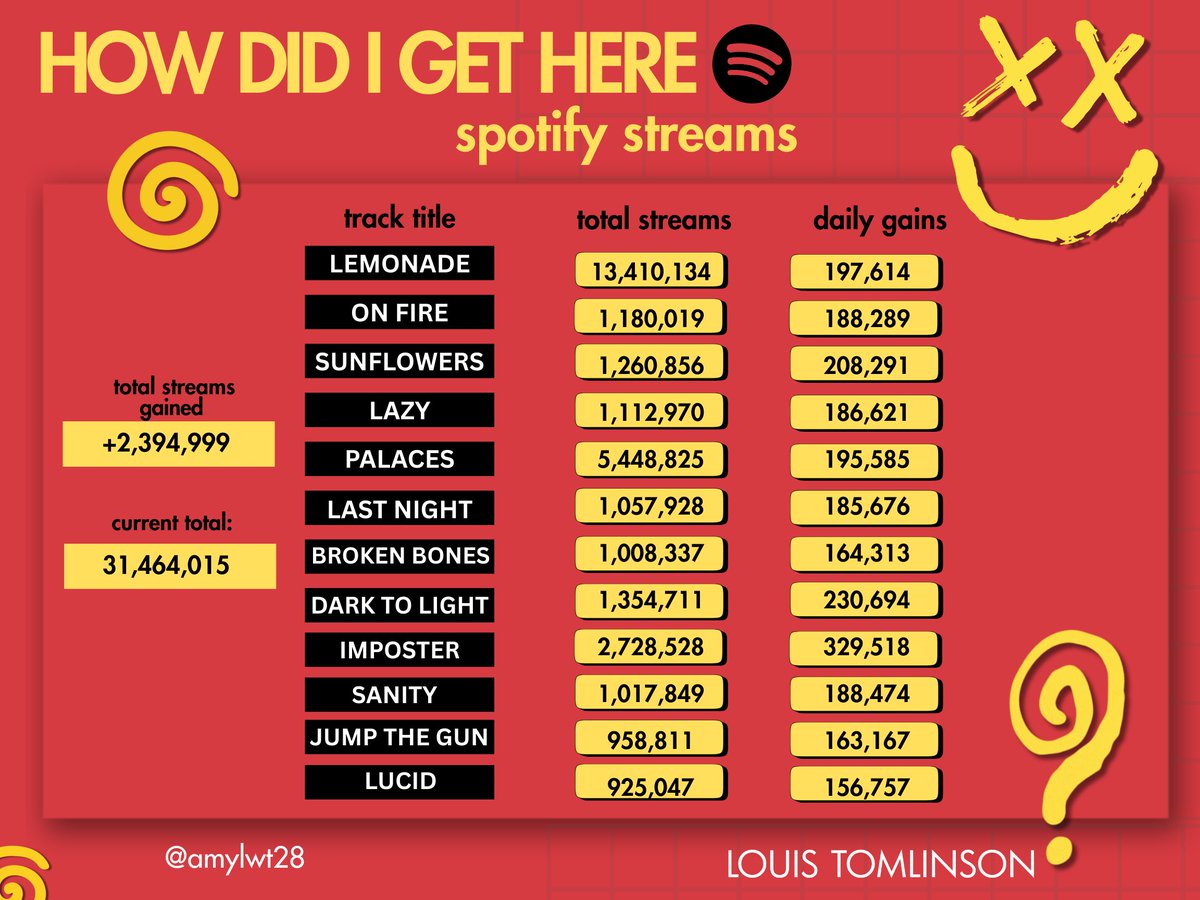 HOW DID I GET HERE

spotify streams

total streams gained
+2,394,999

current total:
31,464,015

| track title | total streams | daily gains |
|---|---|---|
| LEMONADE | 13,410,134 | 197,614 |
| ON FIRE | 1,180,019 | 188,289 |
| SUNFLOWERS | 1,260,856 | 208,291 |
| LAZY | 1,112,970 | 186,621 |
| PALACES | 5,448,825 | 195,585 |
| LAST NIGHT | 1,057,928 | 185,676 |
| BROKEN BONES | 1,008,337 | 164,313 |
| DARK TO LIGHT | 1,354,711 | 230,694 |
| IMPOSTER | 2,728,528 | 329,518 |
| SANITY | 1,017,849 | 188,474 |
| JUMP THE GUN | 958,811 | 163,167 |
| LUCID | 925,047 | 156,757 |

@amylwt28

LOUIS TOMLINSON